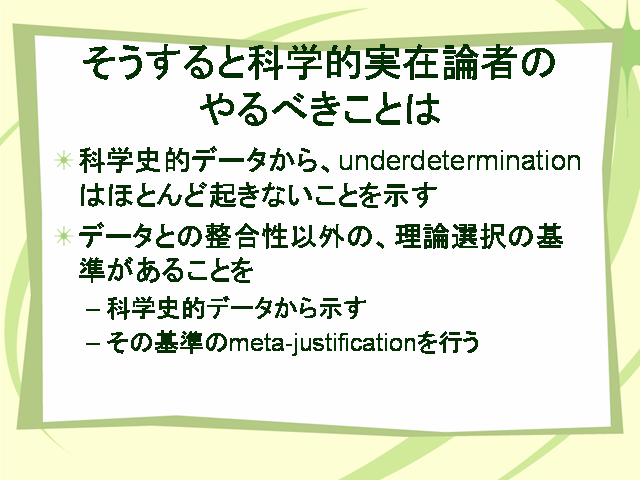 そうすると科学的実在論者のやるべきことは

科学史的データから、underdeterminationはほとんど起きないことを示す

データとの整合性以外の、理論選択の基準があることを

– 科学史的データから示す

– その基準のmeta-justificationを行う